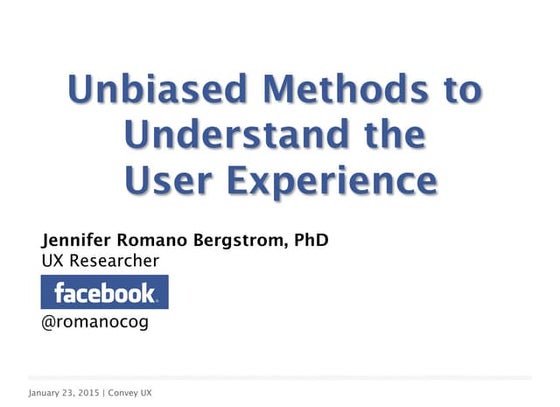 Unbiased Methods to Understand the User Experience

Jennifer Romano Bergstrom, PhD
UX Researcher

facebook.

@romanocog

January 23, 2015 | Convey UX